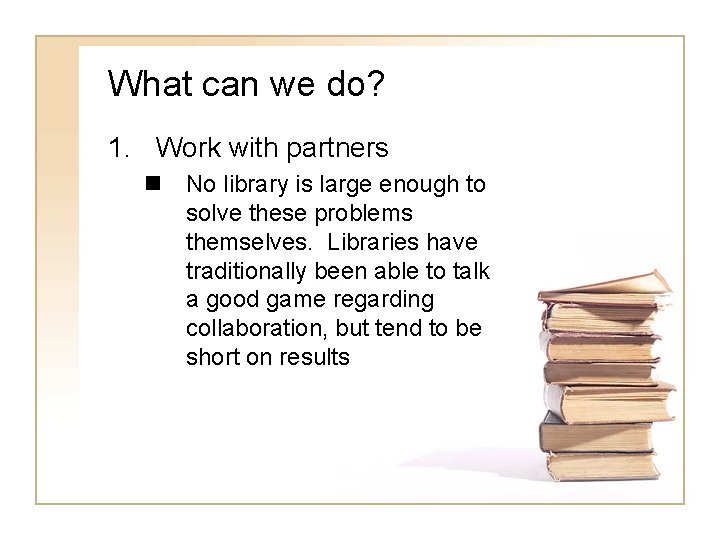 What can we do?

1. Work with partners

■ No library is large enough to solve these problems themselves. Libraries have traditionally been able to talk a good game regarding collaboration, but tend to be short on results